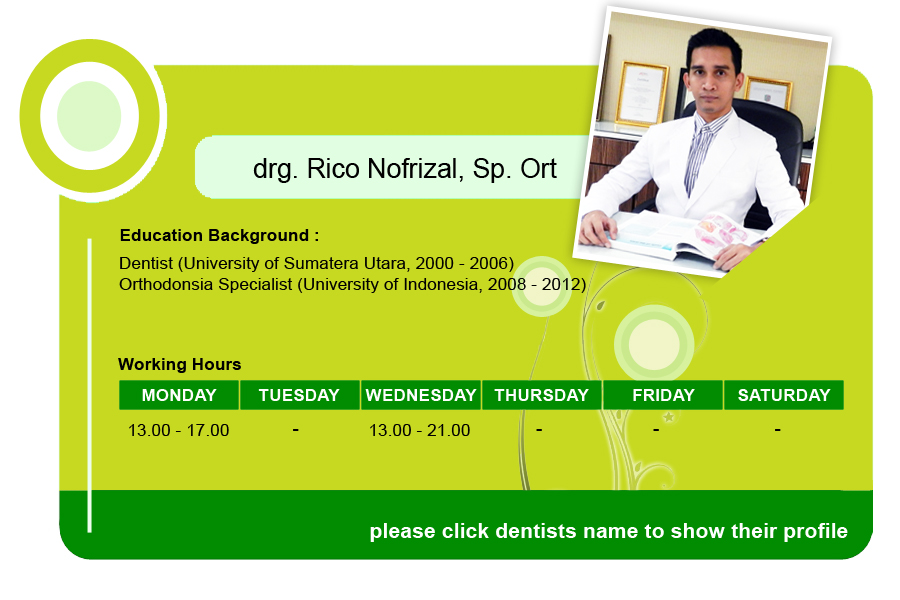 drg. Rico Nofrizal, Sp. Ort

Education Background :

Dentist (University of Sumatera Utara, 2000 - 2006)
Orthodonsia Specialist (University of Indonesia, 2008 - 2012)

Working Hours

| MONDAY | TUESDAY | WEDNESDAY | THURSDAY | FRIDAY | SATURDAY |
|---|---|---|---|---|---|
| 13.00 - 17.00 | - | 13.00 - 21.00 | - | - | - |

please click dentists name to show their profile